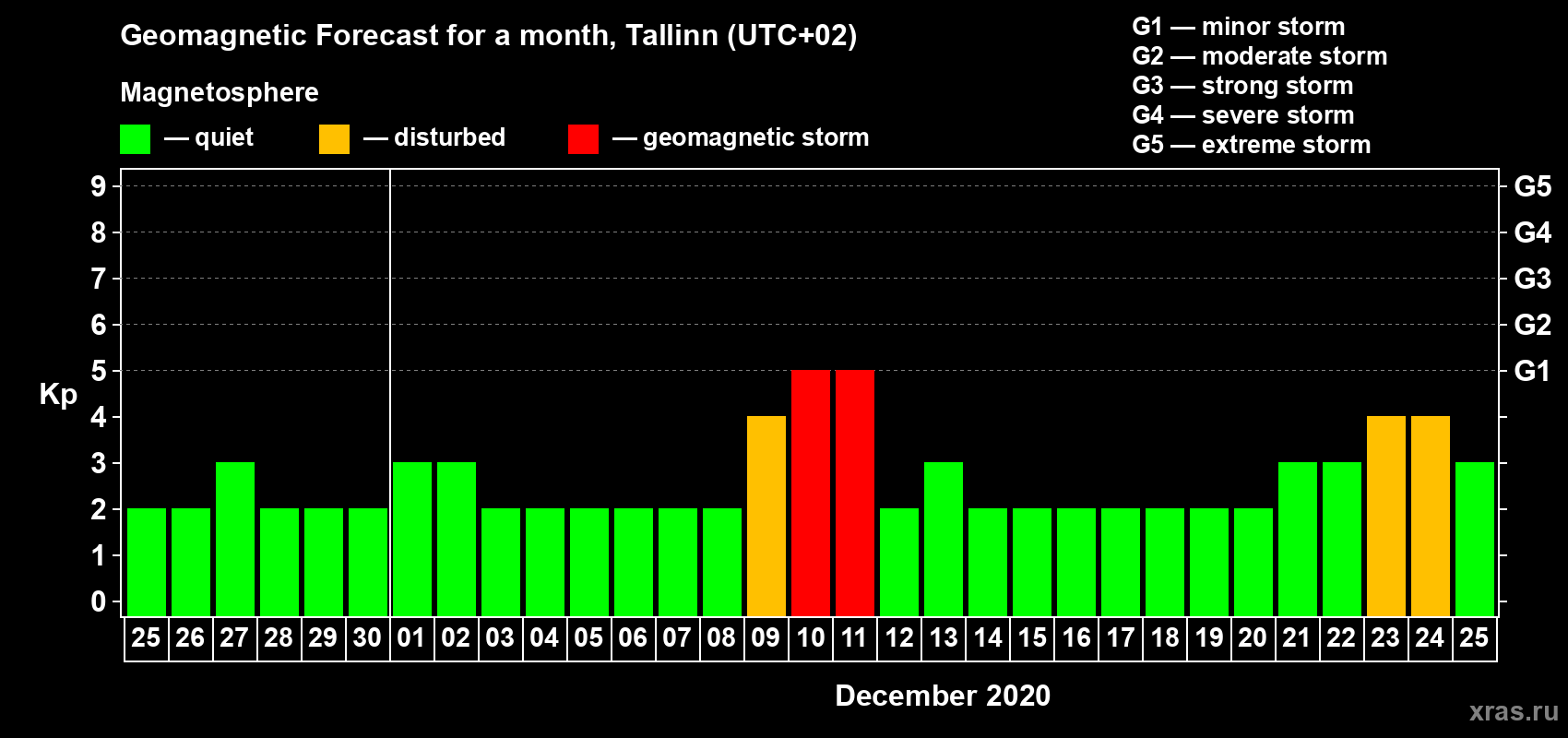 Geomagnetic Forecast for a month, Tallinn (UTC+02)

Magnetosphere

— quiet — disturbed — geomagnetic storm

G1 — minor storm
G2 — moderate storm
G3 — strong storm
G4 — severe storm
G5 — extreme storm

Kp

9
8
7
6
5
4
3
2
1
0

G5
G4
G3
G2
G1

25 26 27 28 29 30 01 02 03 04 05 06 07 08 09 10 11 12 13 14 15 16 17 18 19 20 21 22 23 24 25

December 2020

xras.ru